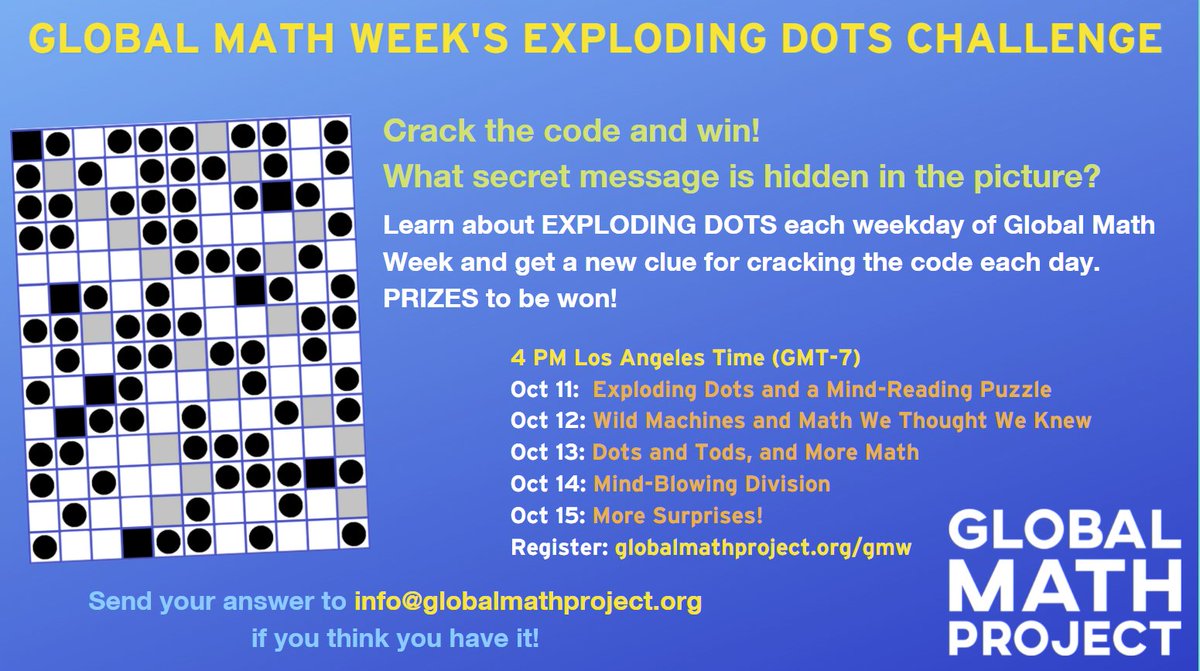 GLOBAL MATH WEEK'S EXPLODING DOTS CHALLENGE

Crack the code and win!
What secret message is hidden in the picture?

Learn about EXPLODING DOTS each weekday of Global Math Week and get a new clue for cracking the code each day. PRIZES to be won!

4 PM Los Angeles Time (GMT-7)
Oct 11: Exploding Dots and a Mind-Reading Puzzle
Oct 12: Wild Machines and Math We Thought We Knew
Oct 13: Dots and Tods, and More Math
Oct 14: Mind-Blowing Division
Oct 15: More Surprises!
Register: globalmathproject.org/gmw

Send your answer to info@globalmathproject.org if you think you have it!

GLOBAL MATH PROJECT